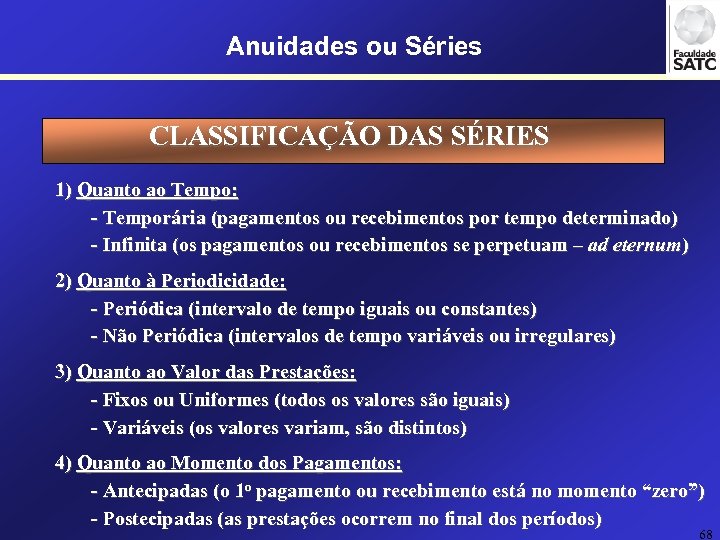 Anuidades ou Séries

Faculdade SATC

CLASSIFICAÇÃO DAS SÉRIES

1) Quanto ao Tempo:
- Temporária (pagamentos ou recebimentos por tempo determinado)
- Infinita (os pagamentos ou recebimentos se perpetuam – ad eternum)

2) Quanto à Periodicidade:
- Periódica (intervalo de tempo iguais ou constantes)
- Não Periódica (intervalos de tempo variáveis ou irregulares)

3) Quanto ao Valor das Prestações:
- Fixos ou Uniformes (todos os valores são iguais)
- Variáveis (os valores variam, são distintos)

4) Quanto ao Momento dos Pagamentos:
- Antecipadas (o 1º pagamento ou recebimento está no momento “zero”)
- Postecipadas (as prestações ocorrem no final dos períodos)

68